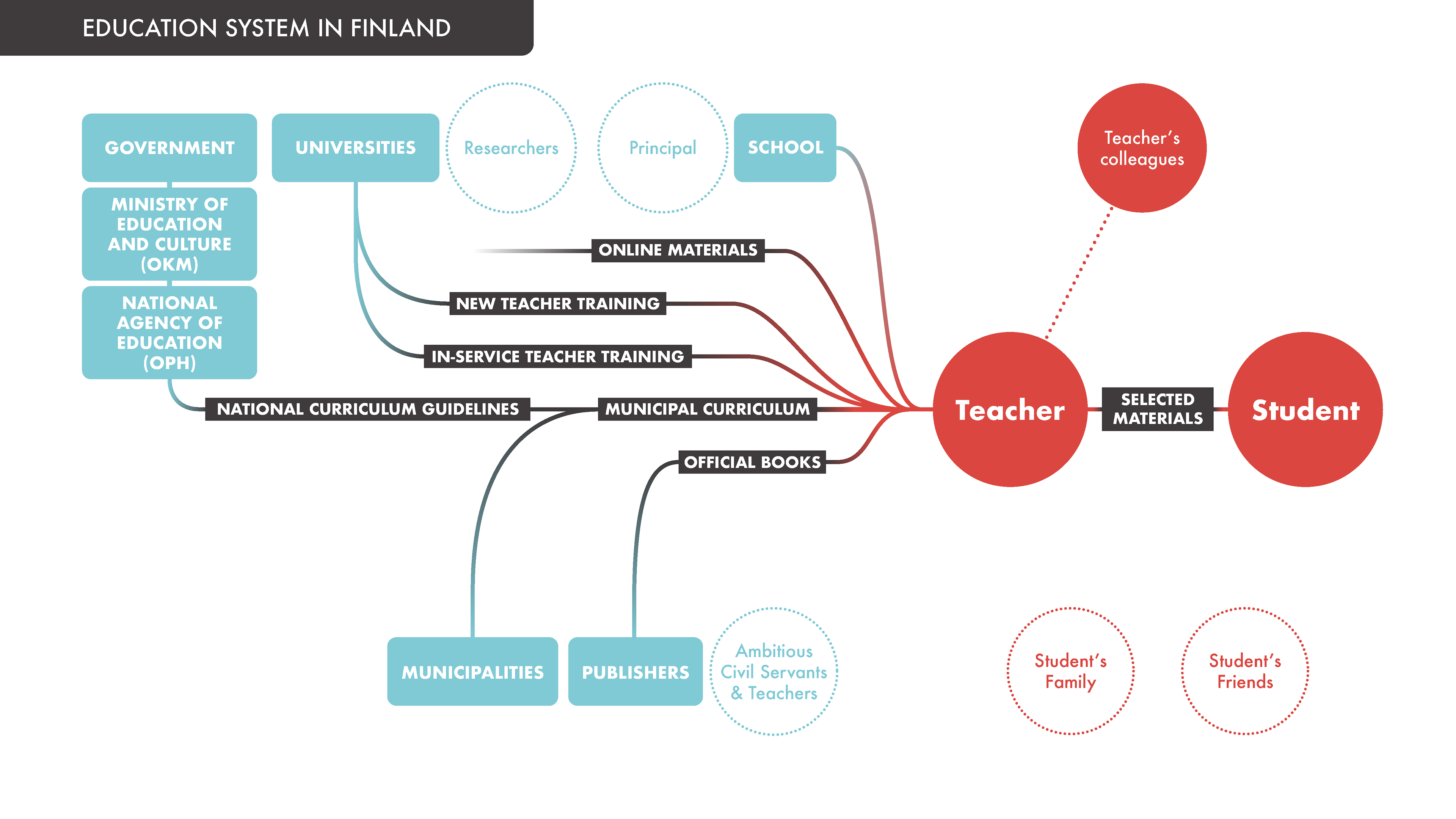 EDUCATION SYSTEM IN FINLAND

GOVERNMENT

MINISTRY OF EDUCATION AND CULTURE (OKM)

NATIONAL AGENCY OF EDUCATION (OPH)

UNIVERSITIES

Researchers

Principal

SCHOOL

Teacher's colleagues

ONLINE MATERIALS

NEW TEACHER TRAINING

IN-SERVICE TEACHER TRAINING

NATIONAL CURRICULUM GUIDELINES

MUNICIPAL CURRICULUM

OFFICIAL BOOKS

Teacher

SELECTED MATERIALS

Student

MUNICIPALITIES

PUBLISHERS

Ambitious Civil Servants & Teachers

Student's Family

Student's Friends